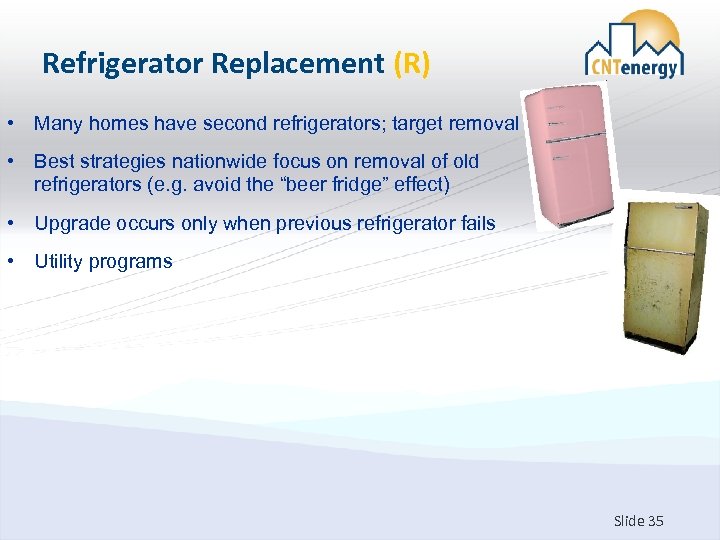 Refrigerator Replacement (R)

CNTenergy

• Many homes have second refrigerators; target removal

• Best strategies nationwide focus on removal of old refrigerators (e.g. avoid the “beer fridge” effect)

• Upgrade occurs only when previous refrigerator fails

• Utility programs

Slide 35